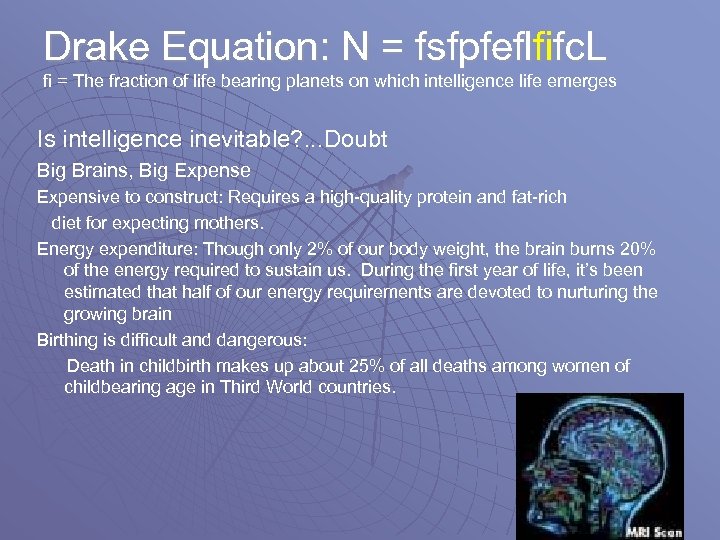 Drake Equation: N = fsfpfeflfifcL

fi = The fraction of life bearing planets on which intelligence life emerges

Is intelligence inevitable?...Doubt

Big Brains, Big Expense

Expensive to construct: Requires a high-quality protein and fat-rich diet for expecting mothers.

Energy expenditure: Though only 2% of our body weight, the brain burns 20% of the energy required to sustain us. During the first year of life, it's been estimated that half of our energy requirements are devoted to nurturing the growing brain

Birthing is difficult and dangerous:

Death in childbirth makes up about 25% of all deaths among women of childbearing age in Third World countries.

MRI Scan